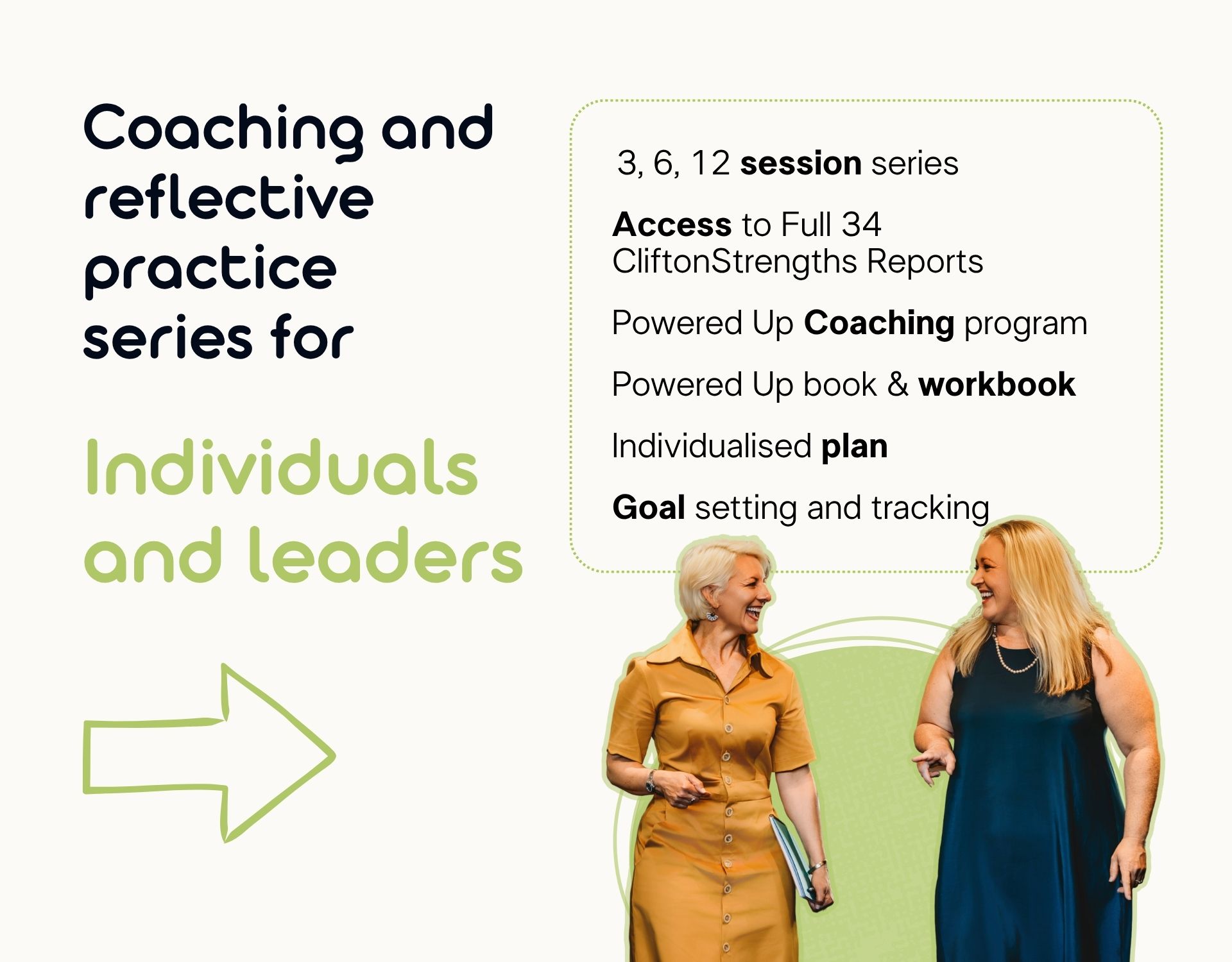 Coaching and reflective practice series for

Individuals and leaders

3, 6, 12 session series

Access to Full 34 CliftonStrengths Reports

Powered Up Coaching program

Powered Up book & workbook

Individualised plan

Goal setting and tracking